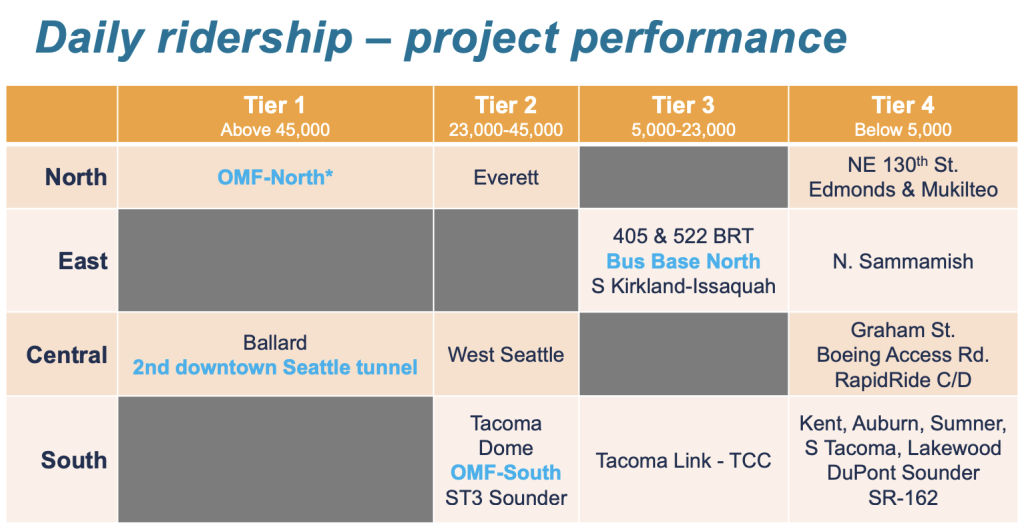 Daily ridership – project performance

| | Tier 1 Above 45,000 | Tier 2 23,000-45,000 | Tier 3 5,000-23,000 | Tier 4 Below 5,000 |
|---|---|---|---|---|
| North | OMF-North* | Everett | | NE 130$^{th}$ St. Edmonds & Mukilteo |
| East | | | 405 & 522 BRT Bus Base North S Kirkland-Issaquah | N. Sammamish |
| Central | Ballard 2nd downtown Seattle tunnel | West Seattle | | Graham St. Boeing Access Rd. RapidRide C/D |
| South | | Tacoma Dome OMF-South ST3 Sounder | Tacoma Link - TCC | Kent, Auburn, Sumner, S Tacoma, Lakewood DuPont Sounder SR-162 |